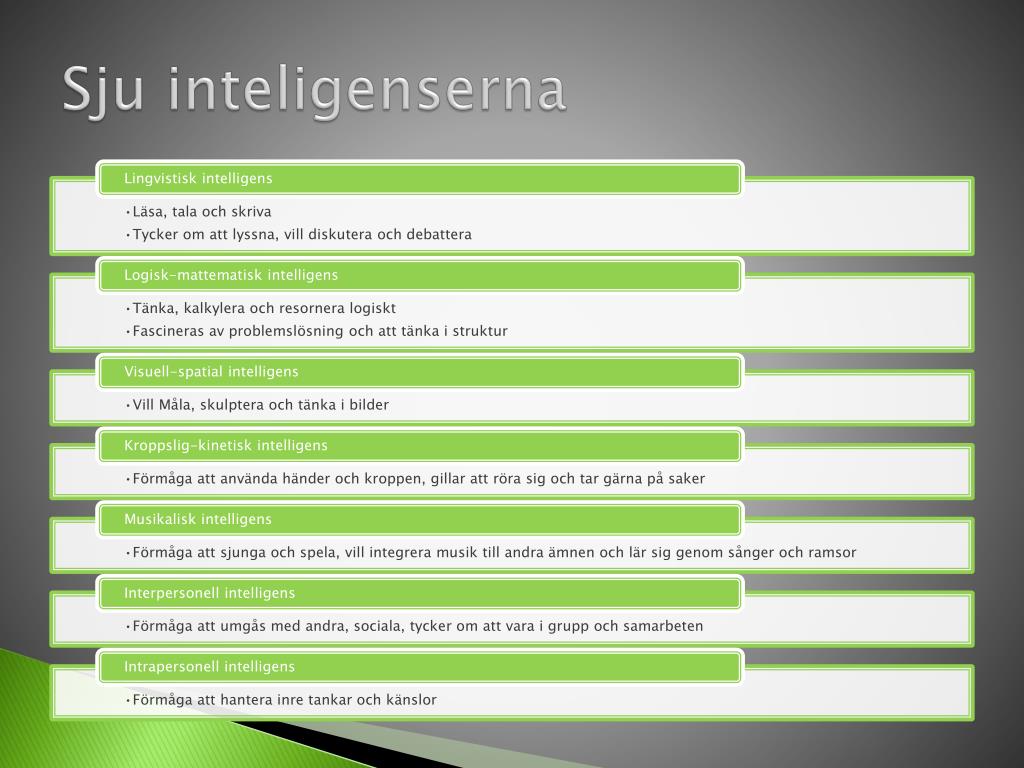 Sju inteligenserna

Lingvistisk intelligens

•Läsa, tala och skriva
•Tycker om att lyssna, vill diskutera och debattera

Logisk-mattematisk intelligens

•Tänka, kalkylera och resornera logiskt
•Fascineras av problemslösning och att tänka i struktur

Visuell-spatial intelligens

•Vill Måla, skulptera och tänka i bilder

Kroppslig-kinetisk intelligens

•Förmåga att använda händer och kroppen, gillar att röra sig och tar gärna på saker

Musikalisk intelligens

•Förmåga att sjunga och spela, vill integrera musik till andra ämnen och lär sig genom sånger och ramsor

Interpersonell intelligens

•Förmåga att umgås med andra, sociala, tycker om att vara i grupp och samarbeten

Intrapersonell intelligens

•Förmåga att hantera inre tankar och känslor